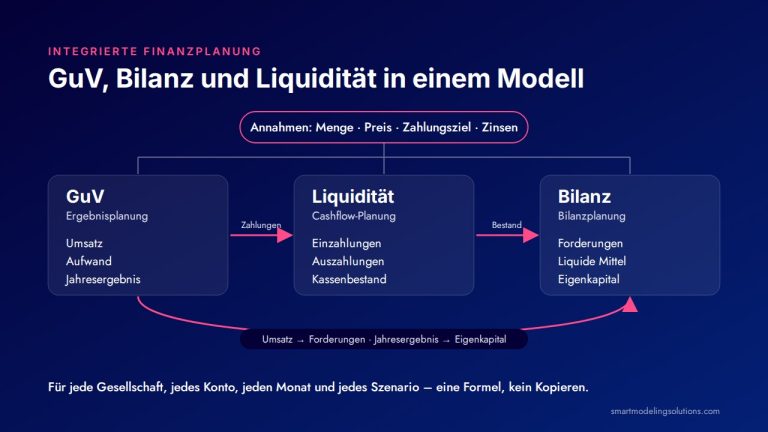 INTEGRIERTE FINANZPLANUNG

GuV, Bilanz und Liquidität in einem Modell

Annahmen: Menge · Preis · Zahlungsziel · Zinsen

GuV
Ergebnisplanung

Umsatz
Aufwand
Jahresergebnis

Zahlungen

Liquidität
Cashflow-Planung

Einzahlungen
Auszahlungen
Kassenbestand

Bestand

Bilanz
Bilanzplanung

Forderungen
Liquide Mittel
Eigenkapital

Umsatz → Forderungen · Jahresergebnis → Eigenkapital

Für jede Gesellschaft, jedes Konto, jeden Monat und jedes Szenario — eine Formel, kein Kopieren.

smartmodelingsolutions.com